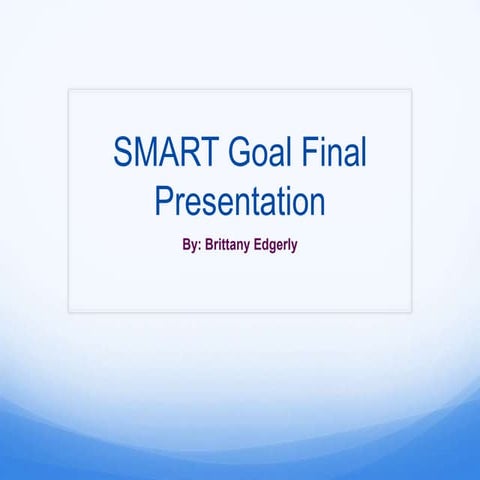 SMART Goal Final Presentation

By: Brittany Edgerly